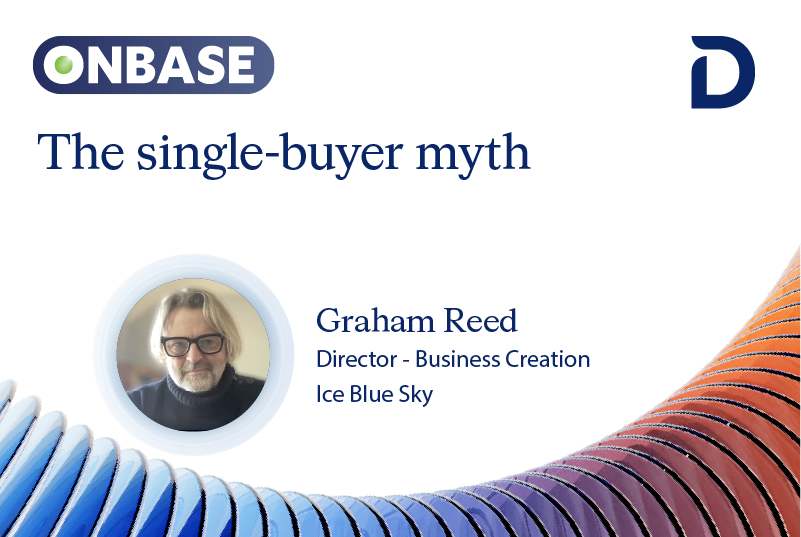 ONBASE

D

The single-buyer myth

Graham Reed
Director - Business Creation
Ice Blue Sky